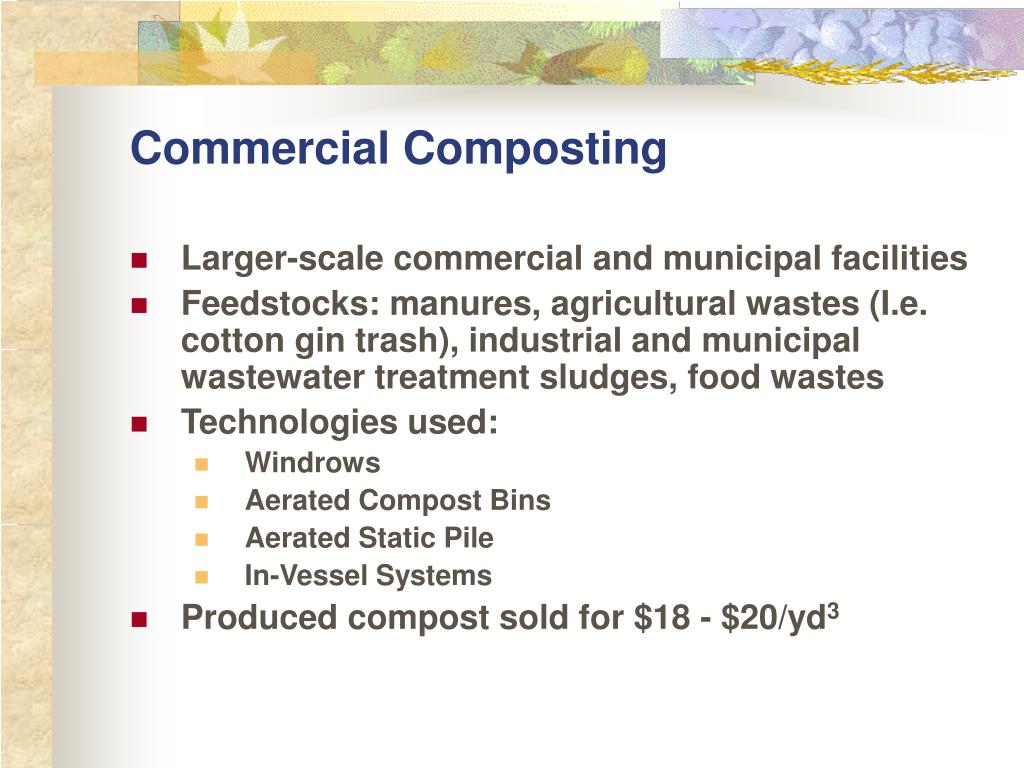 Commercial Composting

- Larger-scale commercial and municipal facilities
- Feedstocks: manures, agricultural wastes (I.e. cotton gin trash), industrial and municipal wastewater treatment sludges, food wastes
- Technologies used:
  - Windrows
  - Aerated Compost Bins
  - Aerated Static Pile
  - In-Vessel Systems
- Produced compost sold for \$18 - \$20/yd$^3$